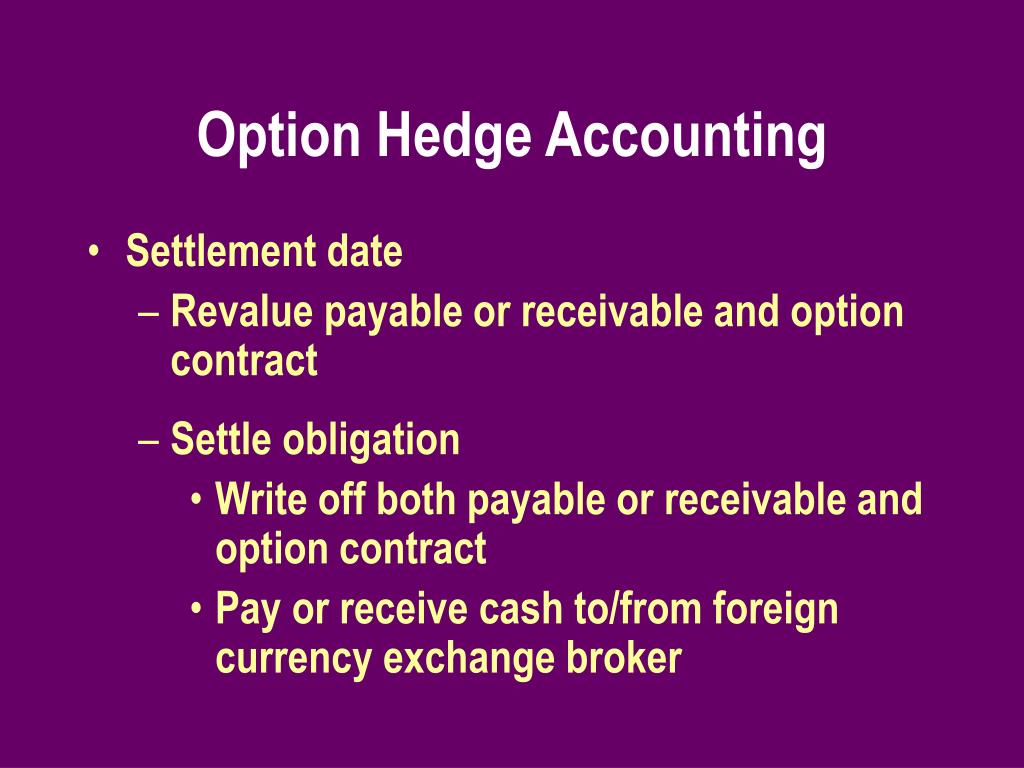 Option Hedge Accounting

• Settlement date
– Revalue payable or receivable and option contract
– Settle obligation
• Write off both payable or receivable and option contract
• Pay or receive cash to/from foreign currency exchange broker